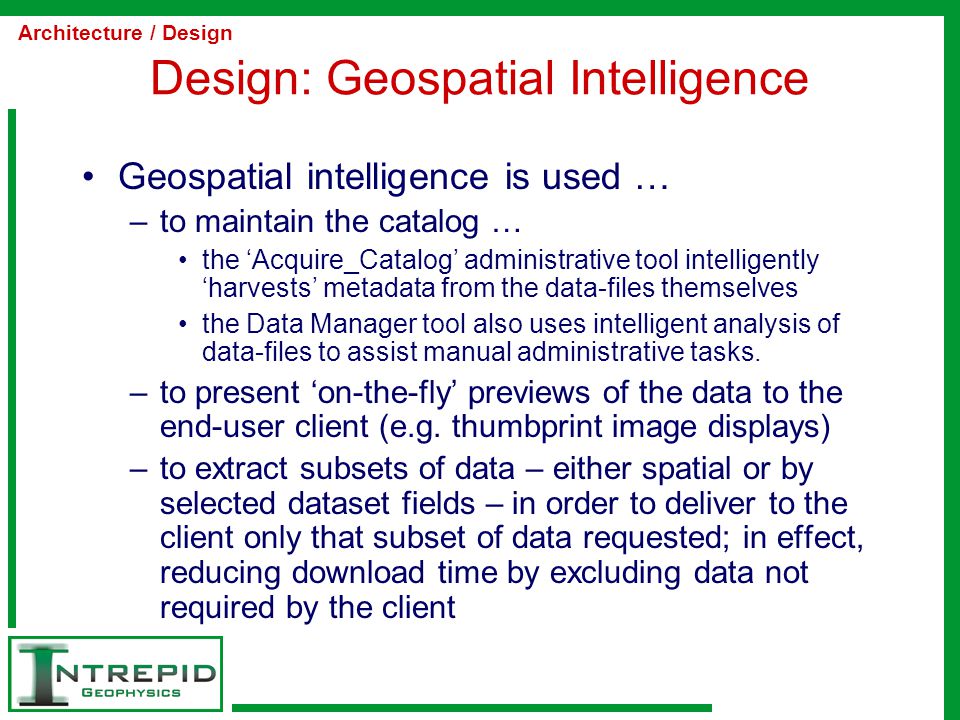 Architecture / Design

Design: Geospatial Intelligence

• Geospatial intelligence is used …
– to maintain the catalog …
• the ‘Acquire_Catalog’ administrative tool intelligently ‘harvests’ metadata from the data-files themselves
• the Data Manager tool also uses intelligent analysis of data-files to assist manual administrative tasks.
– to present ‘on-the-fly’ previews of the data to the end-user client (e.g. thumbprint image displays)
– to extract subsets of data – either spatial or by selected dataset fields – in order to deliver to the client only that subset of data requested; in effect, reducing download time by excluding data not required by the client

INTREPID
GEOPHYSICS